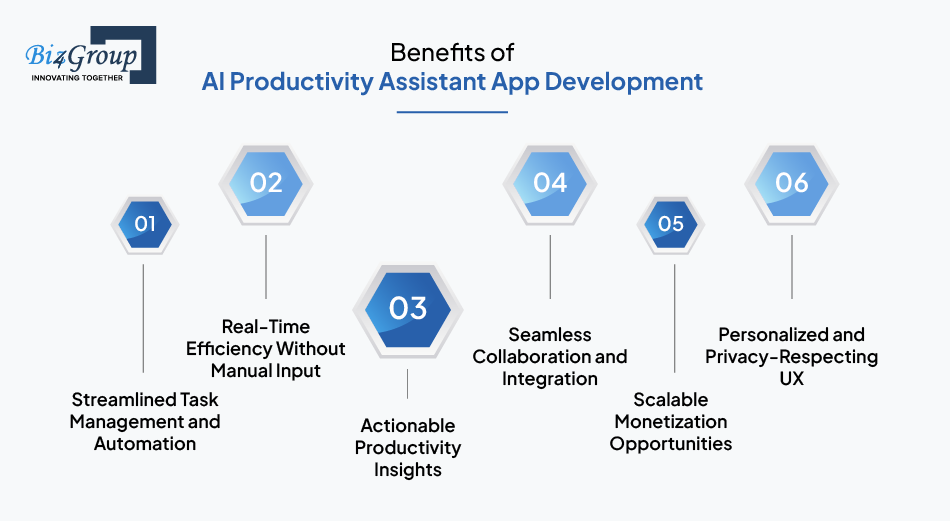 Biz4Group
INNOVATING TOGETHER

Benefits of
AI Productivity Assistant App Development

01
Streamlined Task Management and Automation

02
Real-Time Efficiency Without Manual Input

03
Actionable Productivity Insights

04
Seamless Collaboration and Integration

05
Scalable Monetization Opportunities

06
Personalized and Privacy-Respecting UX